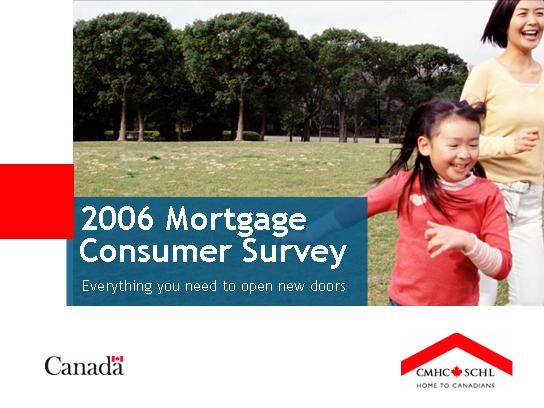 2006 Mortgage Consumer Survey

Everything you need to open new doors

Canada

CMHC SCHL
HOME TO CANADIANS